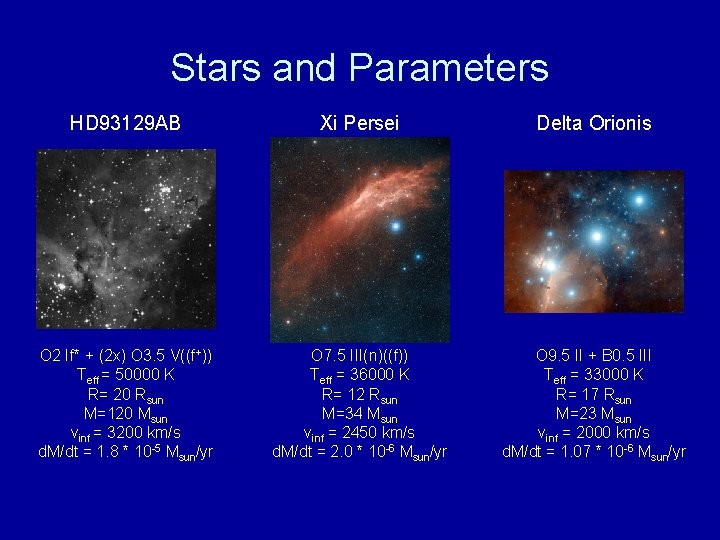 Stars and Parameters

HD93129AB

O2 If* + (2x) O3.5 V((f+))
$T_{eff}$ = 50000 K
R= 20 $R_{sun}$
M=120 $M_{sun}$
$v_{inf}$ = 3200 km/s
dM/dt = 1.8 * $10^{-5}$ $M_{sun}$/yr

Xi Persei

O7.5 III(n)((f))
$T_{eff}$ = 36000 K
R= 12 $R_{sun}$
M=34 $M_{sun}$
$v_{inf}$ = 2450 km/s
dM/dt = 2.0 * $10^{-6}$ $M_{sun}$/yr

Delta Orionis

O9.5 II + B0.5 III
$T_{eff}$ = 33000 K
R= 17 $R_{sun}$
M=23 $M_{sun}$
$v_{inf}$ = 2000 km/s
dM/dt = 1.07 * $10^{-6}$ $M_{sun}$/yr